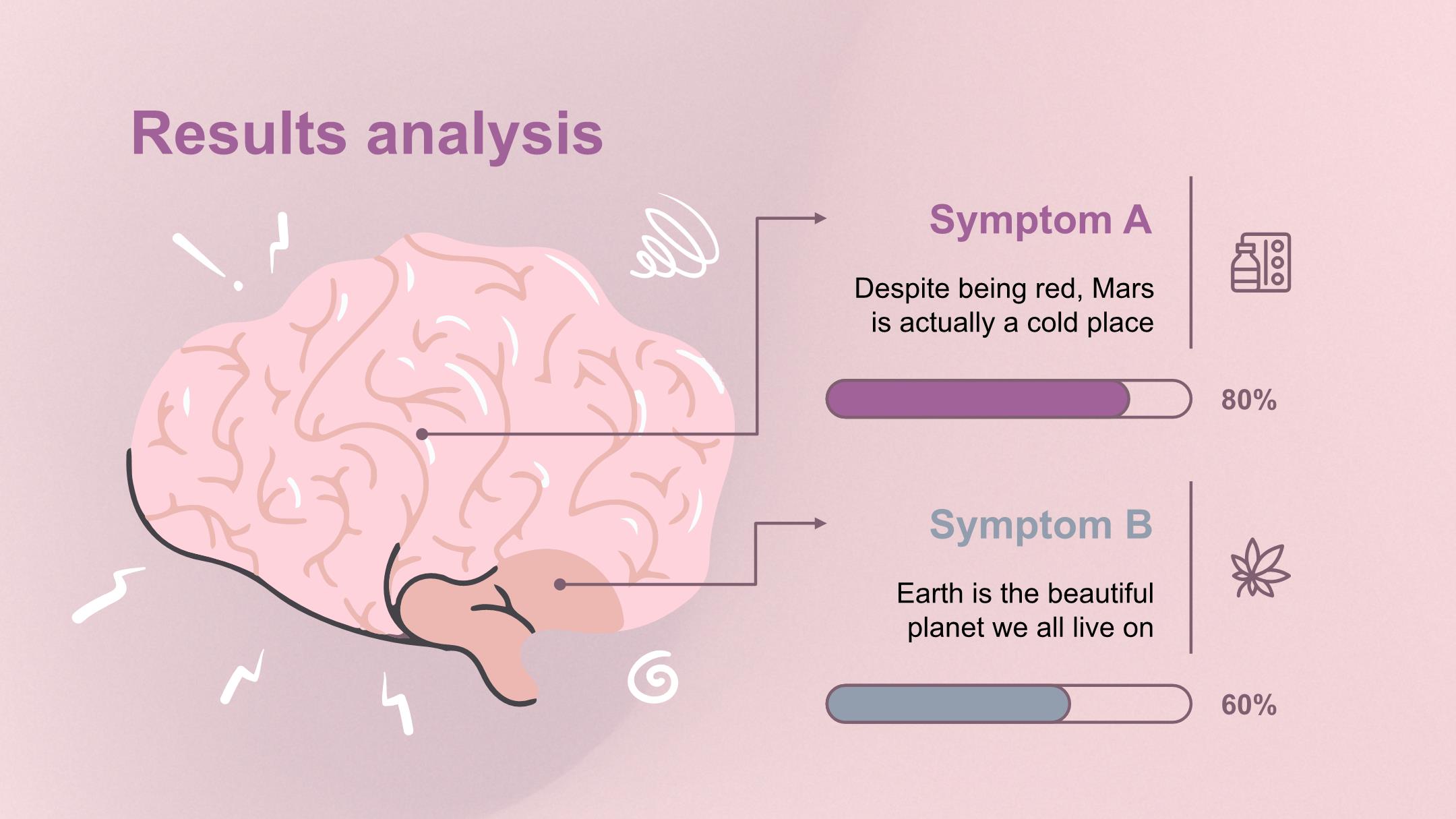 Results analysis

Symptom A

Despite being red, Mars is actually a cold place

80%

Symptom B

Earth is the beautiful planet we all live on

60%